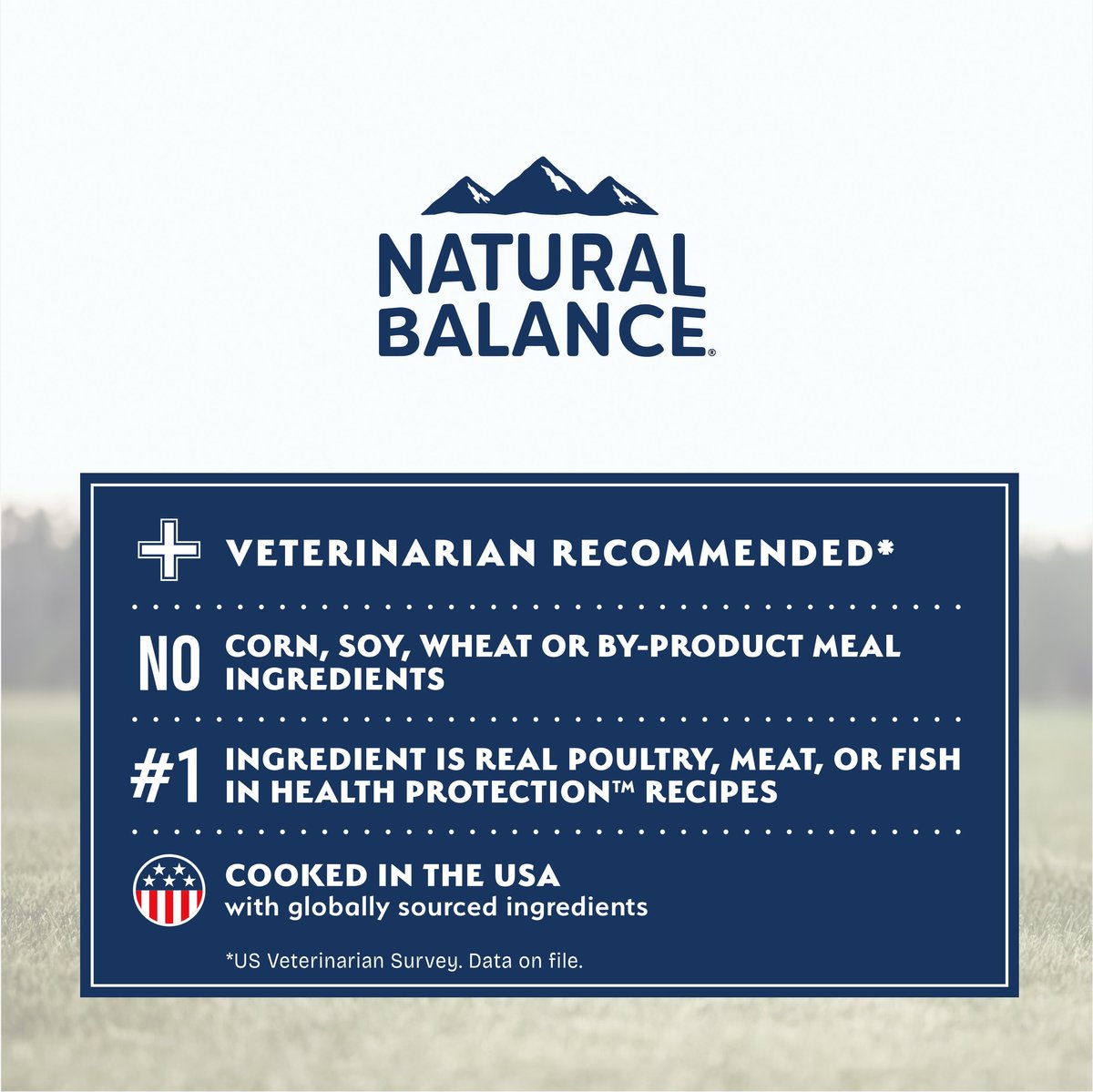 NATURAL BALANCE®

VETERINARIAN RECOMMENDED*

NO CORN, SOY, WHEAT OR BY-PRODUCT MEAL INGREDIENTS

#1 INGREDIENT IS REAL POULTRY, MEAT, OR FISH IN HEALTH PROTECTION™ RECIPES

COOKED IN THE USA
with globally sourced ingredients

*US Veterinarian Survey. Data on file.